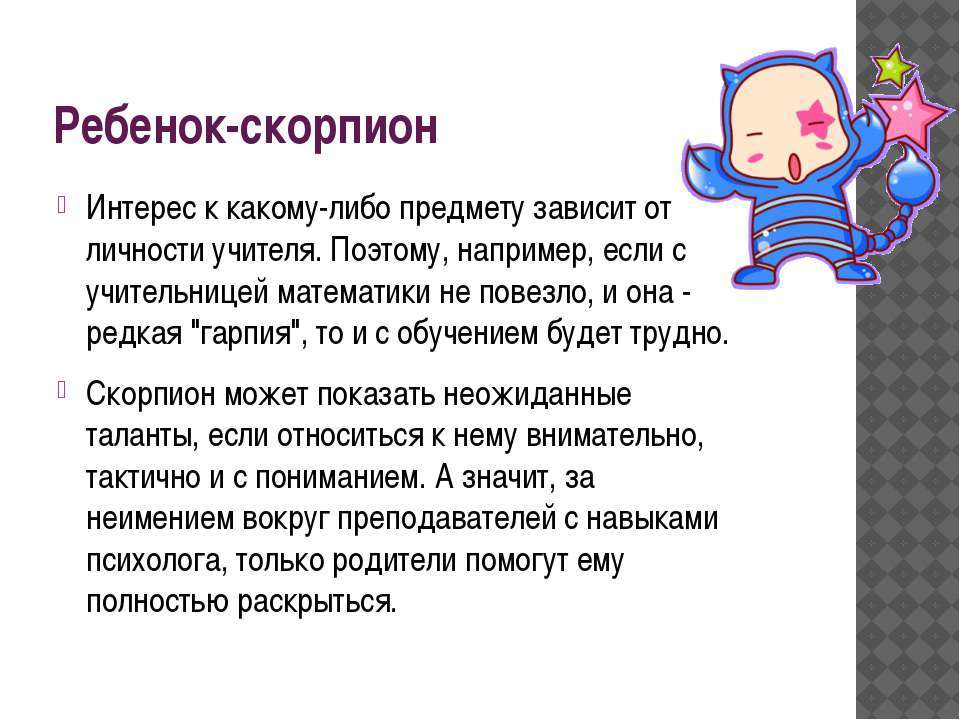 Ребенок-скорпион

Интерес к какому-либо предмету зависит от личности учителя. Поэтому, например, если с учительницей математики не повезло, и она - редкая "гарпия", то и с обучением будет трудно.

Скорпион может показать неожиданные таланты, если относиться к нему внимательно, тактично и с пониманием. А значит, за неимением вокруг преподавателей с навыками психолога, только родители помогут ему полностью раскрыться.